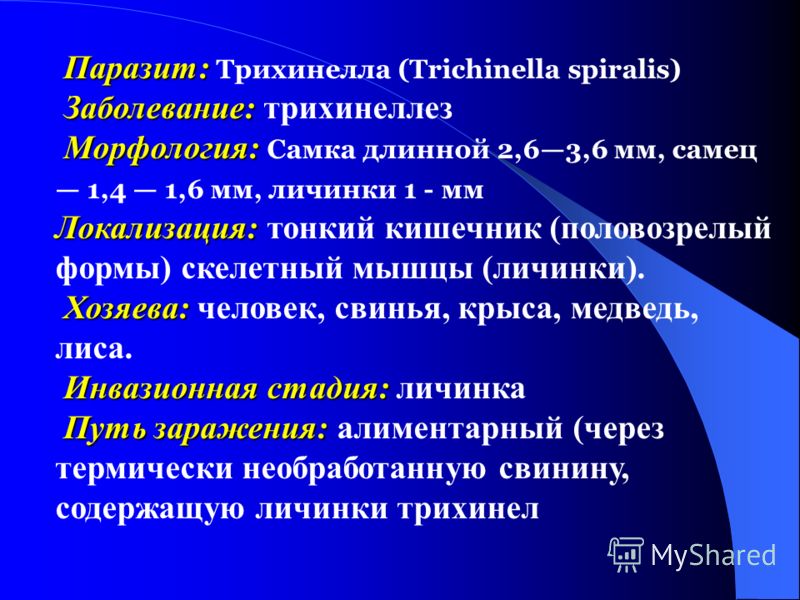 Паразит: Трихинелла (Trichinella spiralis)
Заболевание: трихинеллез
Морфология: Самка длинной 2,6—3,6 мм, самец — 1,4 — 1,6 мм, личинки 1 - мм
Локализация: тонкий кишечник (половозрелый формы) скелетный мышцы (личинки).
Хозяева: человек, свинья, крыса, медведь, лиса.
Инвазионная стадия: личинка
Путь заражения: алиментарный (через термически необработанную свинину, содержащую личинки трихинел

MyShared